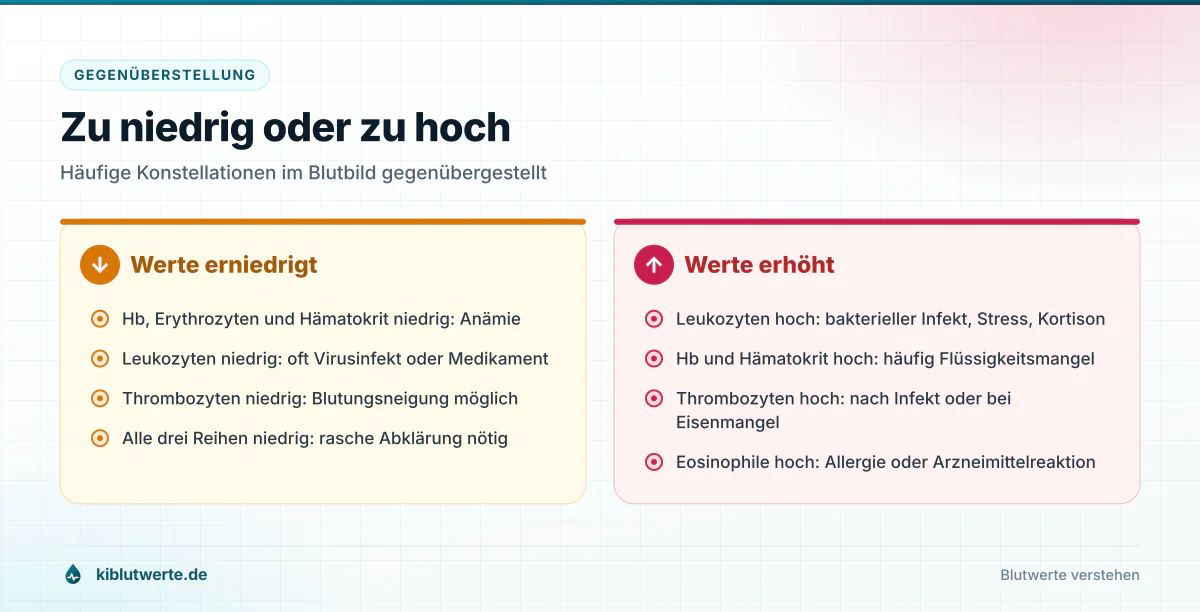 GEGENÜBERSTELLUNG

Zu niedrig oder zu hoch

Häufige Konstellationen im Blutbild gegenübergestellt

Werte erniedrigt

Hb, Erythrozyten und Hämatokrit niedrig: Anämie

Leukozyten niedrig: oft Virusinfekt oder Medikament

Thrombozyten niedrig: Blutungsneigung möglich

Alle drei Reihen niedrig: rasche Abklärung nötig

Werte erhöht

Leukozyten hoch: bakterieller Infekt, Stress, Kortison

Hb und Hämatokrit hoch: häufig Flüssigkeitsmangel

Thrombozyten hoch: nach Infekt oder bei Eisenmangel

Eosinophile hoch: Allergie oder Arzneimittelreaktion

kiblutwerte.de

Blutwerte verstehen